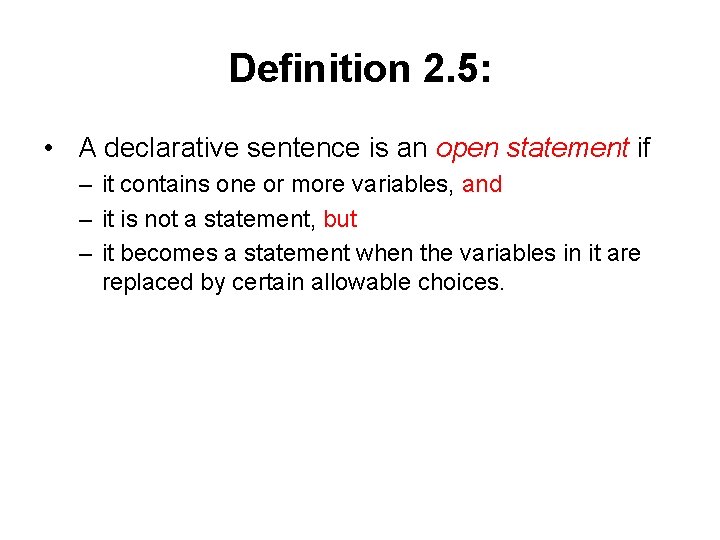 Definition 2.5:

• A declarative sentence is an open statement if
– it contains one or more variables, and
– it is not a statement, but
– it becomes a statement when the variables in it are replaced by certain allowable choices.